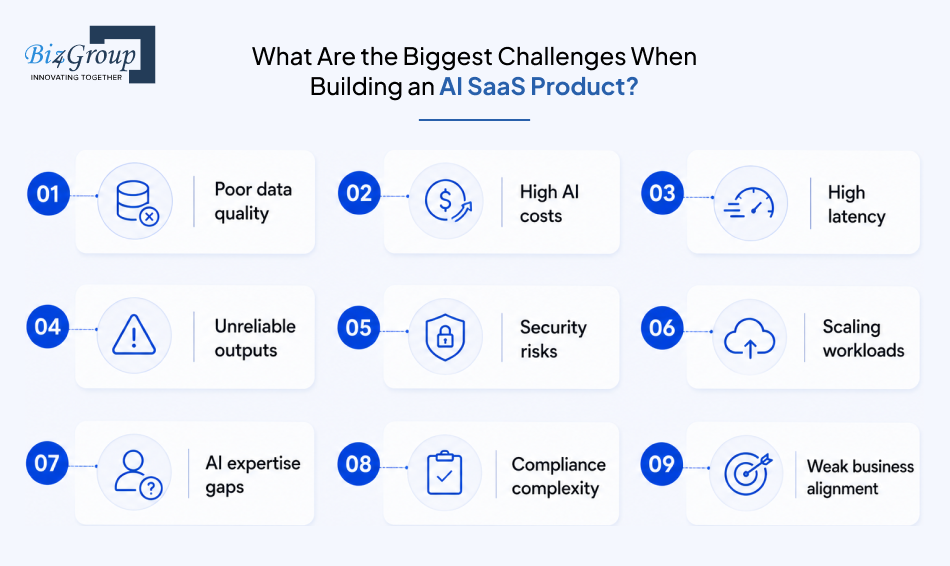 Biz4Group
INNOVATING TOGETHER

What Are the Biggest Challenges When Building an AI SaaS Product?

01 Poor data quality

02 High AI costs

03 High latency

04 Unreliable outputs

05 Security risks

06 Scaling workloads

07 AI expertise gaps

08 Compliance complexity

09 Weak business alignment